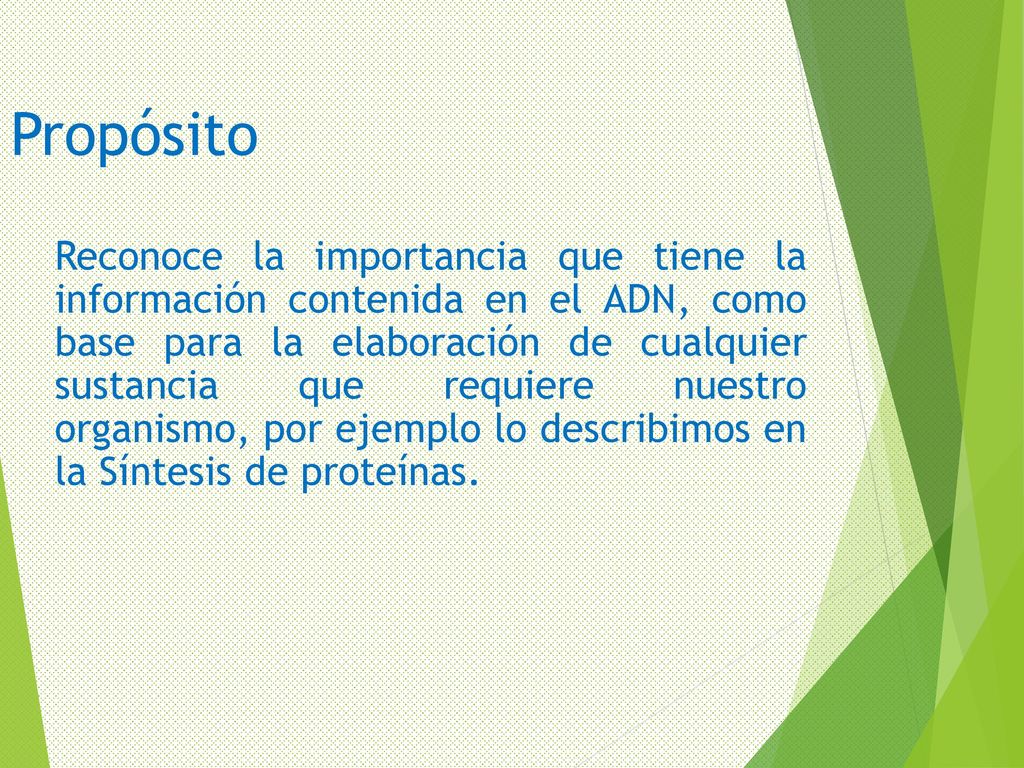 Propósito

Reconoce la importancia que tiene la información contenida en el ADN, como base para la elaboración de cualquier sustancia que requiere nuestro organismo, por ejemplo lo describimos en la Síntesis de proteínas.